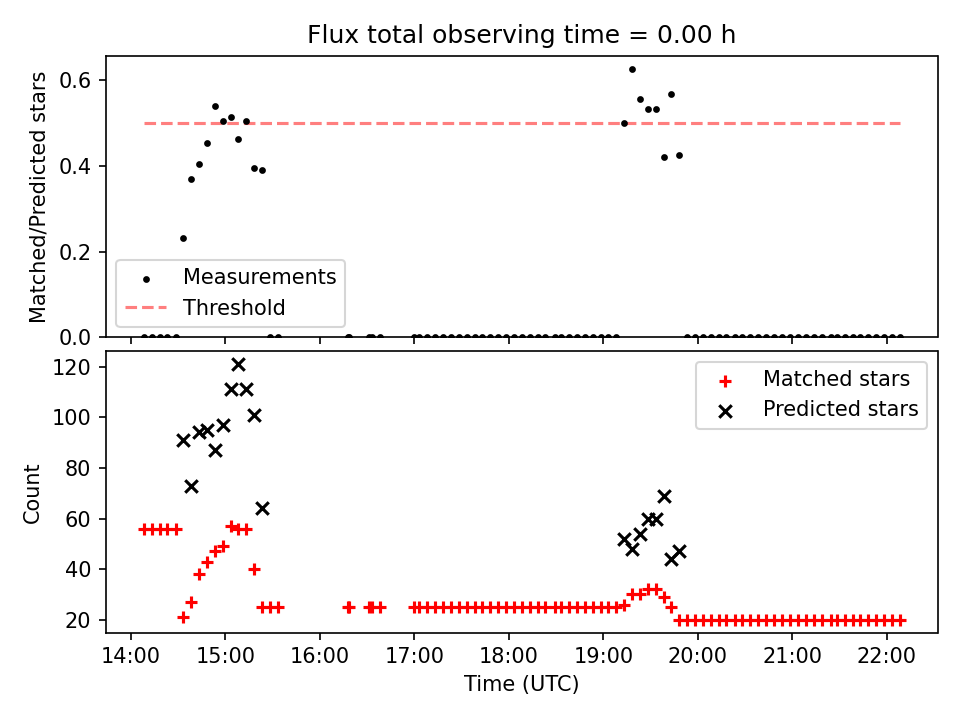 Flux total observing time = 0.00 h

Matched/Predicted stars

0.6
0.4
0.2
0.0

Measurements
Threshold

Count

120
100
80
60
40
20

Matched stars
Predicted stars

14:00
15:00
16:00
17:00
18:00
19:00
20:00
21:00
22:00

Time (UTC)